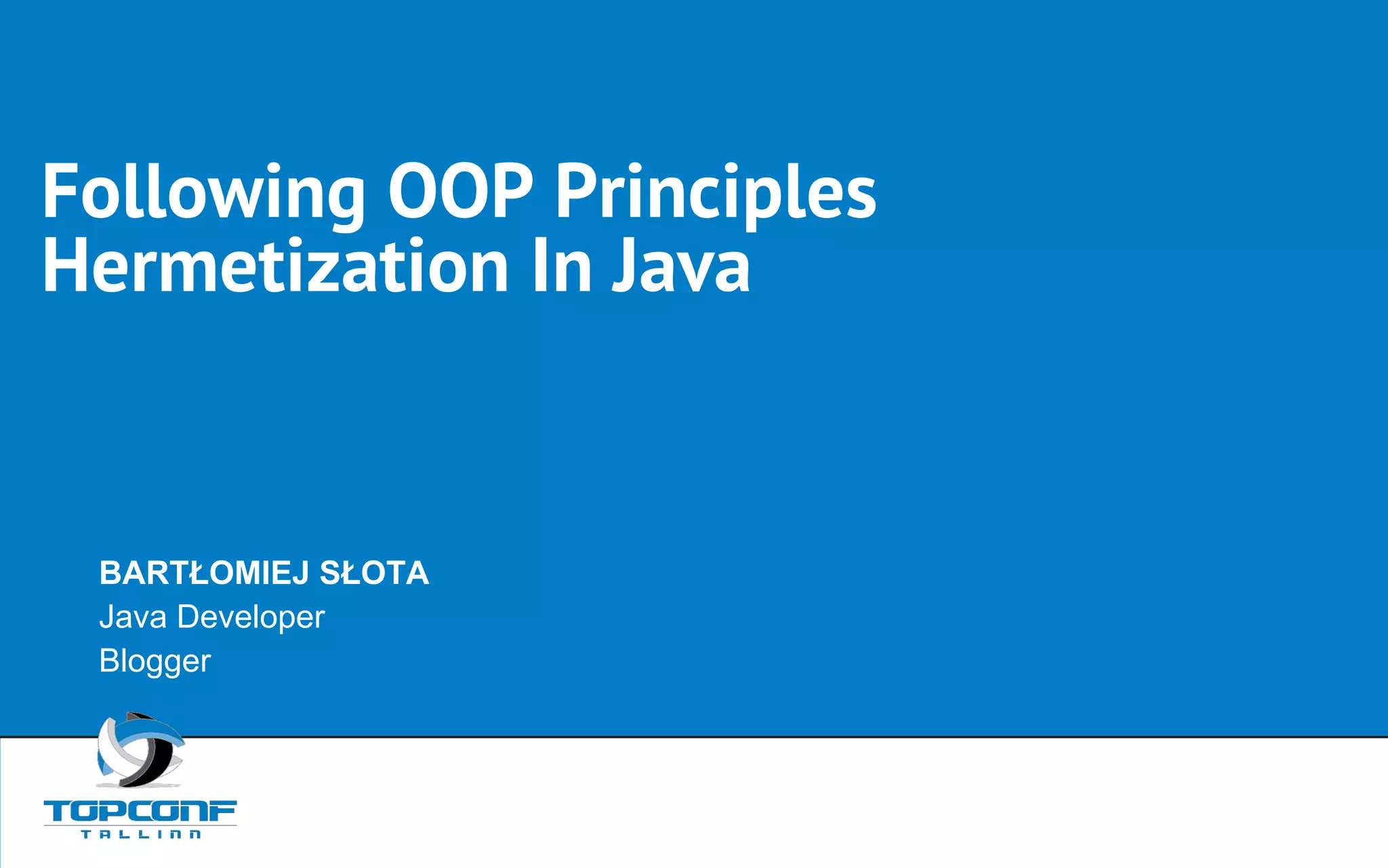 Following OOP Principles
Hermetization In Java

BARTŁOMIEJ SŁOTA
Java Developer
Blogger

TOPCONF
TALLINN